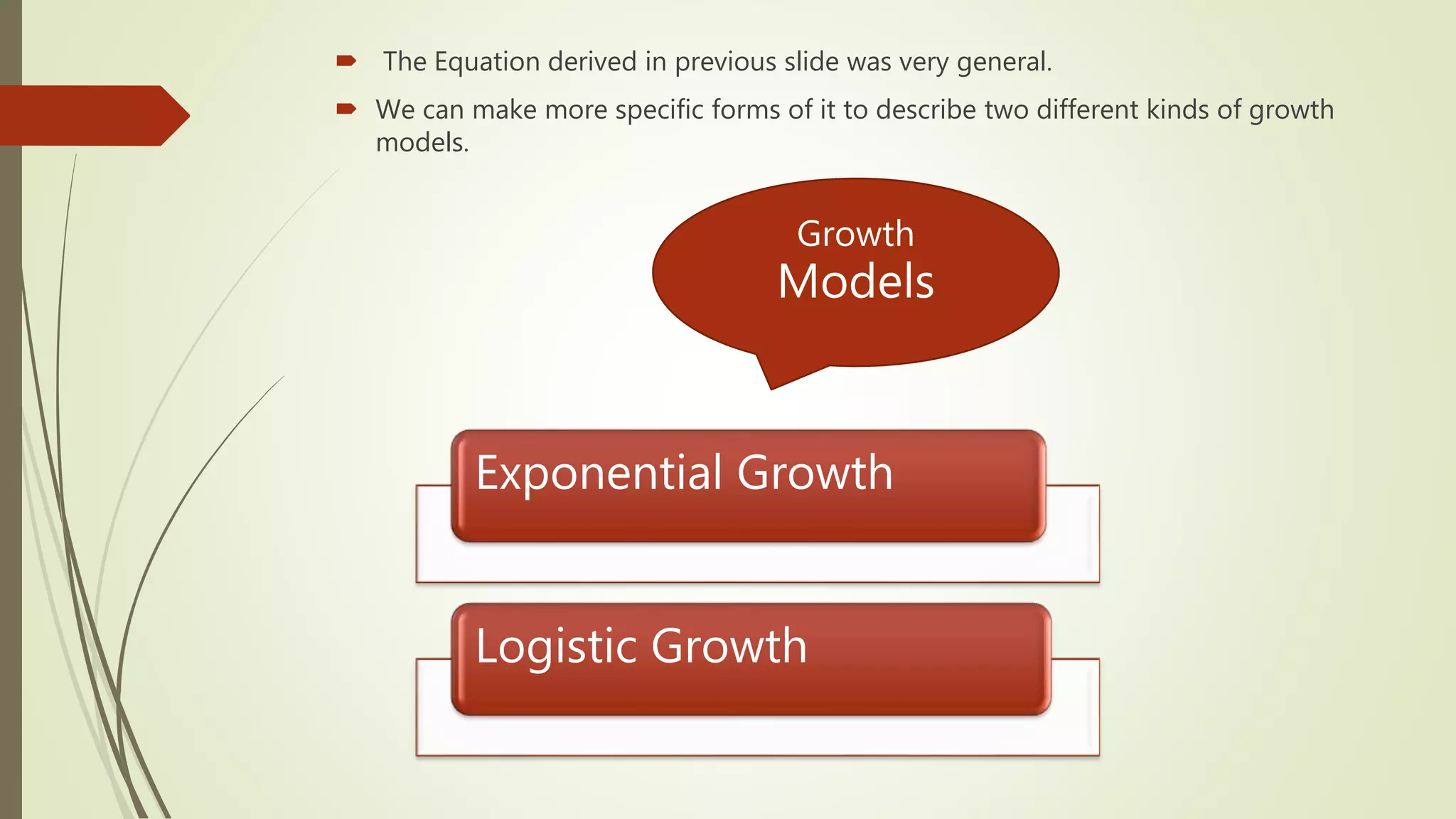 The Equation derived in previous slide was very general.

We can make more specific forms of it to describe two different kinds of growth models.

Growth
Models

Exponential Growth

Logistic Growth